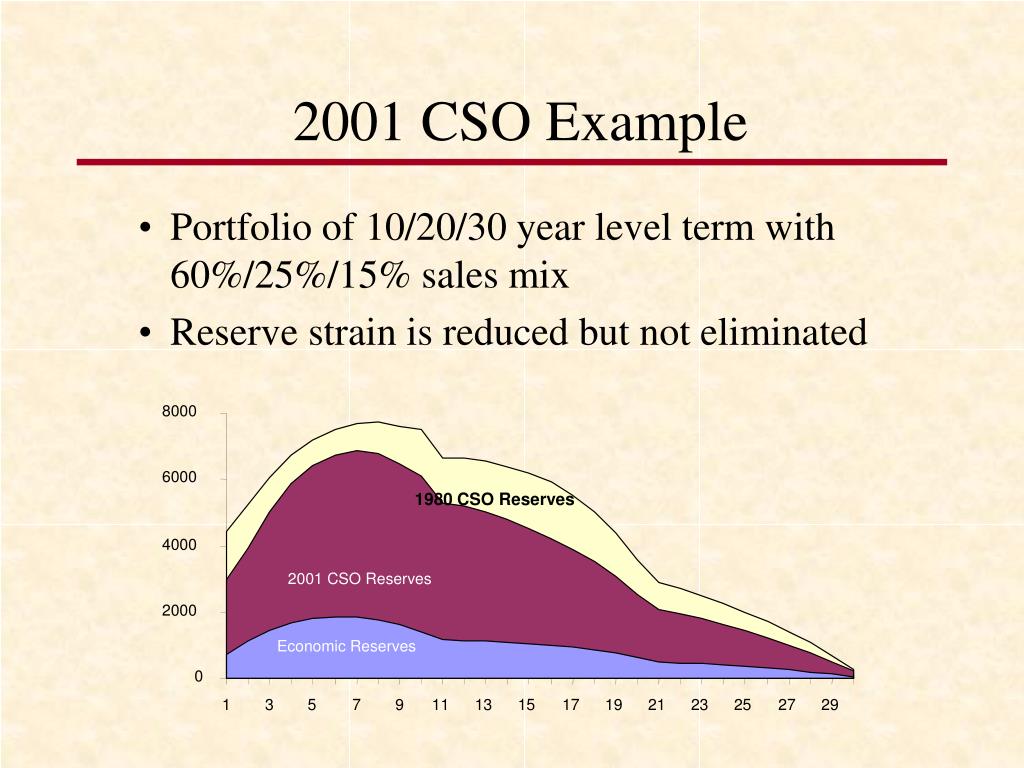 2001 CSO Example

• Portfolio of 10/20/30 year level term with 60%/25%/15% sales mix
• Reserve strain is reduced but not eliminated

8000
6000
4000
2000
0

1980 CSO Reserves
2001 CSO Reserves
Economic Reserves

1 3 5 7 9 11 13 15 17 19 21 23 25 27 29